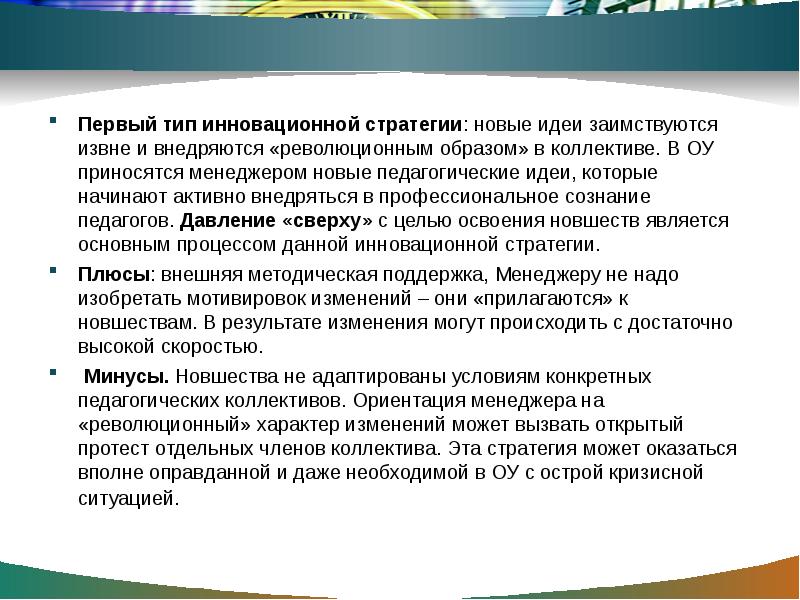 Первый тип инновационной стратегии: новые идеи заимствуются извне и внедряются «революционным образом» в коллективе. В ОУ приносятся менеджером новые педагогические идеи, которые начинают активно внедряться в профессиональное сознание педагогов. Давление «сверху» с целью освоения новшеств является основным процессом данной инновационной стратегии.

Плюсы: внешняя методическая поддержка, Менеджеру не надо изобретать мотивировок изменений – они «прилагаются» к новшествам. В результате изменения могут происходить с достаточно высокой скоростью.

Минусы. Новшества не адаптированы условиям конкретных педагогических коллективов. Ориентация менеджера на «революционный» характер изменений может вызвать открытый протест отдельных членов коллектива. Эта стратегия может оказаться вполне оправданной и даже необходимой в ОУ с острой кризисной ситуацией.